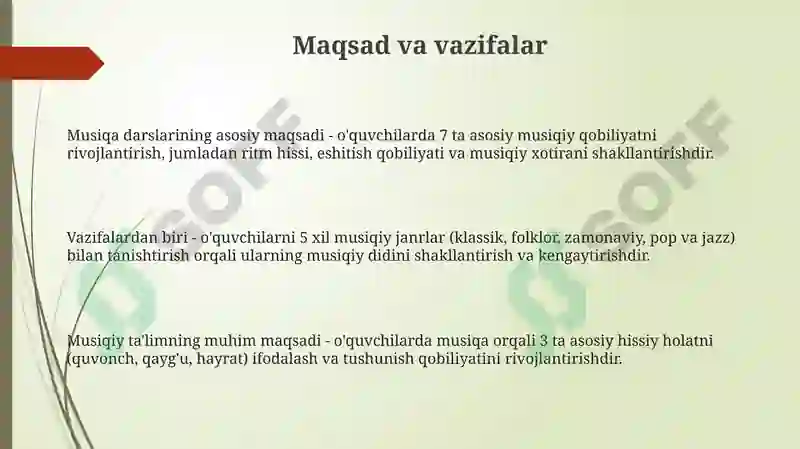 Maqsad va vazifalar

Musiqa darslarining asosiy maqsadi - o'quvchilarda 7 ta asosiy musiqiy qobiliyatni rivojlantirish, jumladan ritm hissi, eshitish qobiliyati va musiqiy xotirani shakllantirishdir.

Vazifalardan biri - o'quvchilarni 5 xil musiqiy janrlar (klassik, folklor, zamonaviy, pop va jazz) bilan tanishtirish orqali ularning musiqiy didini shakllantirish va kengaytirishdir.

Musiqiy ta'limning muhim maqsadi - o'quvchilarda musiqa orqali 3 ta asosiy hissiy holatni (quvonch, qayg'u, hayrat) ifodalash va tushunish qobiliyatini rivojlantirishdir.

GOFF

GOFF